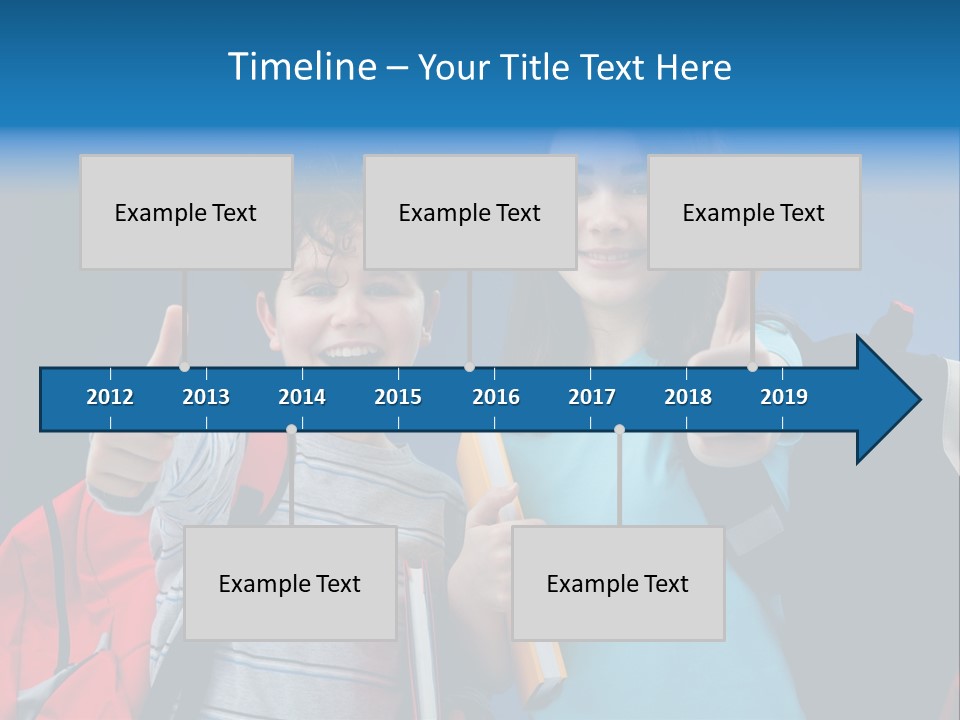 Timeline – Your Title Text Here

Example Text

Example Text

Example Text

2012 2013 2014 2015 2016 2017 2018 2019

Example Text

Example Text